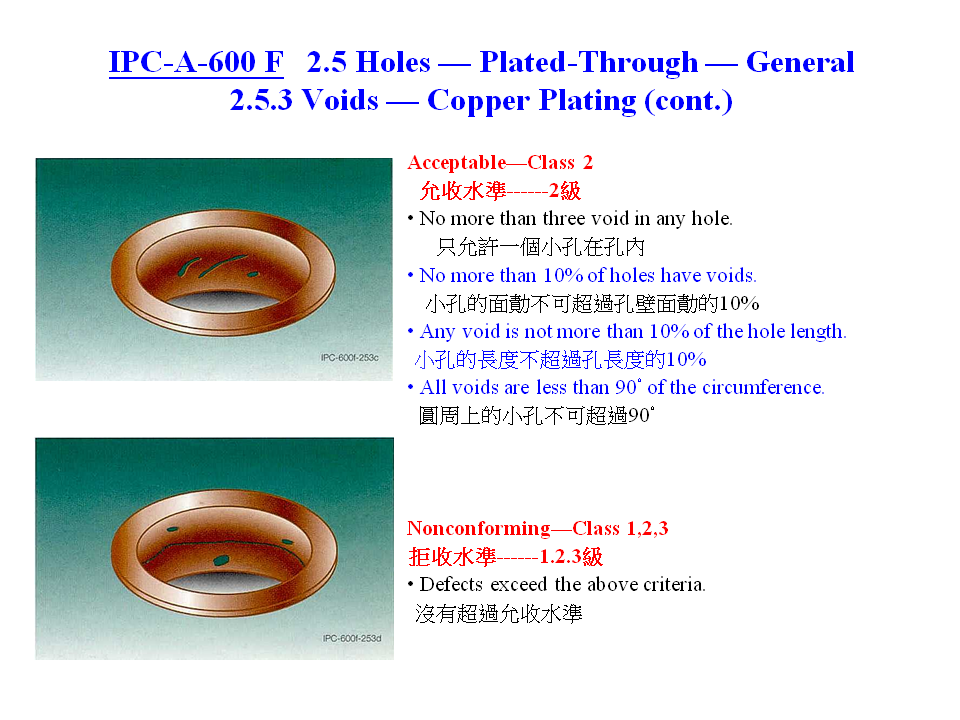 IPC-A-600 F 2.5 Holes — Plated-Through — General
2.5.3 Voids — Copper Plating (cont.)

IPC-600f-253c

Acceptable—Class 2
允收水準------2級
• No more than three void in any hole.
只允許一個小孔在孔內
• No more than 10% of holes have voids.
小孔的面勣不可超過孔壁面勣的10%
• Any void is not more than 10% of the hole length.
小孔的長度不超過孔長度的10%
• All voids are less than 90˚ of the circumference.
圓周上的小孔不可超過90˚

IPC-600f-253d

Nonconforming—Class 1,2,3
拒收水準------1.2.3級
• Defects exceed the above criteria.
沒有超過允收水準